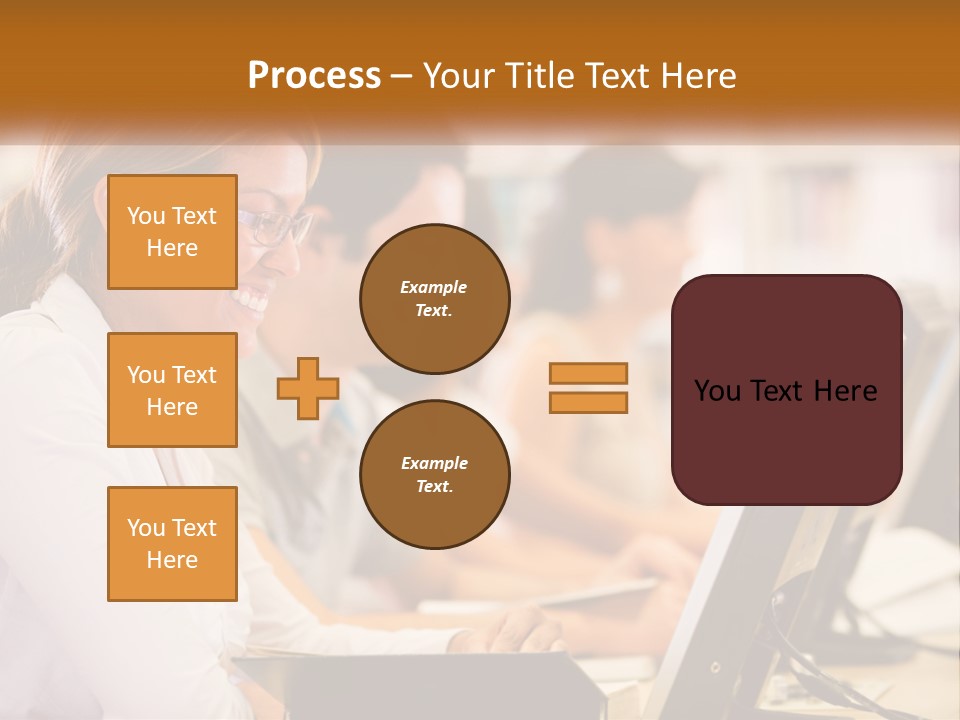 Process – Your Title Text Here

You Text Here

You Text Here

You Text Here

Example Text.

Example Text.

You Text Here